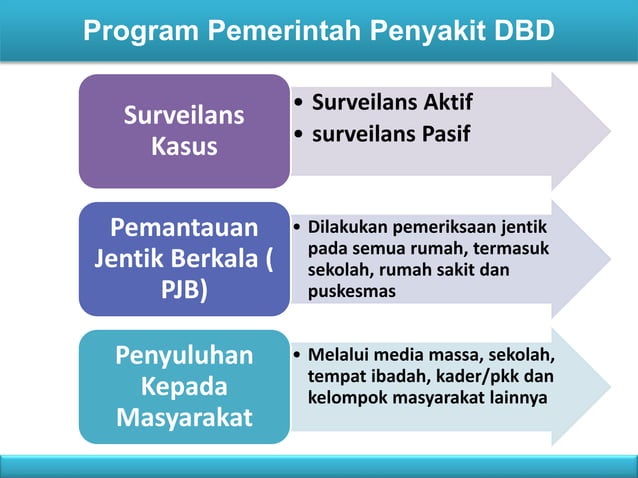 Program Pemerintah Penyakit DBD

Surveilans Kasus

• Surveilans Aktif
• surveilans Pasif

Pemantauan Jentik Berkala ( PJB)

• Dilakukan pemeriksaan jentik pada semua rumah, termasuk sekolah, rumah sakit dan puskesmas

Penyuluhan Kepada Masyarakat

• Melalui media massa, sekolah, tempat ibadah, kader/pkk dan kelompok masyarakat lainnya